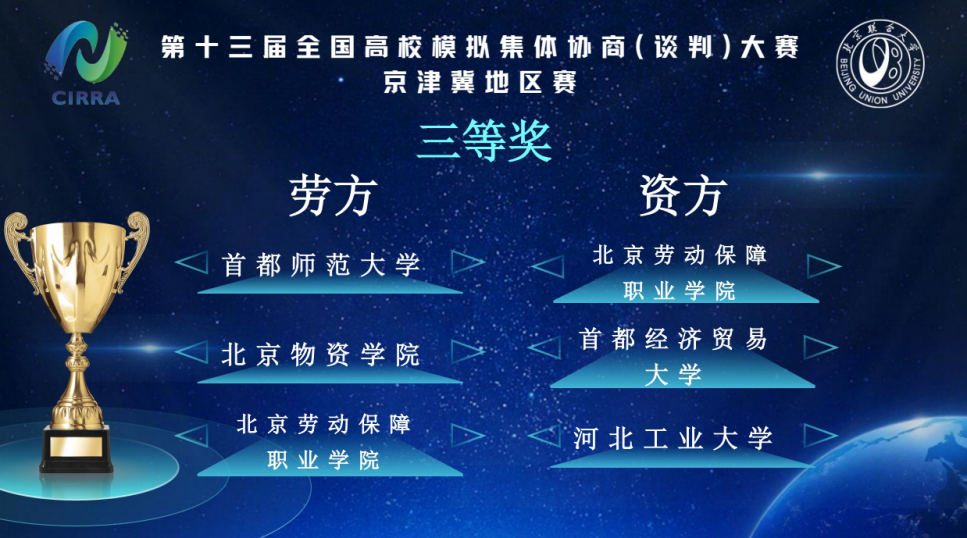 CIRRA

第十三届全国高校模拟集体协商(谈判)大赛
京津冀地区赛

北京联合大学
BEIJING UNION UNIVERSITY

三等奖

劳方

首都师范大学

北京物资学院

北京劳动保障职业学院

资方

北京劳动保障职业学院

首都经济贸易大学

河北工业大学